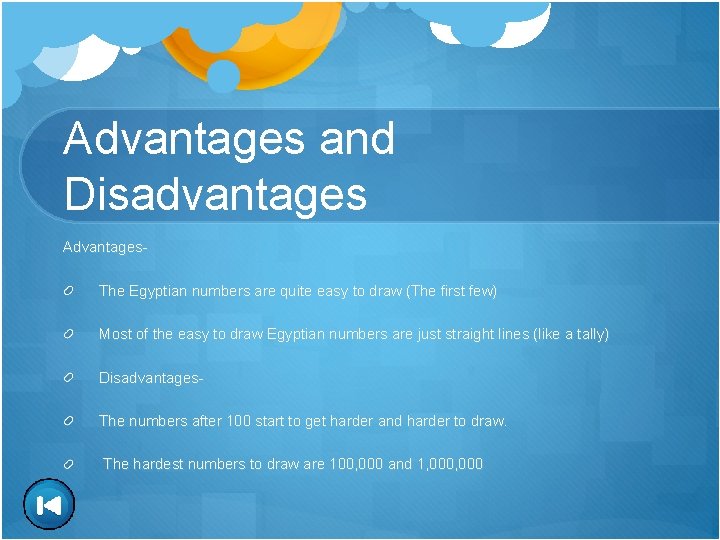 Advantages and Disadvantages

Advantages-

The Egyptian numbers are quite easy to draw (The first few)

Most of the easy to draw Egyptian numbers are just straight lines (like a tally)

Disadvantages-

The numbers after 100 start to get harder and harder to draw.

The hardest numbers to draw are 100,000 and 1,000,000